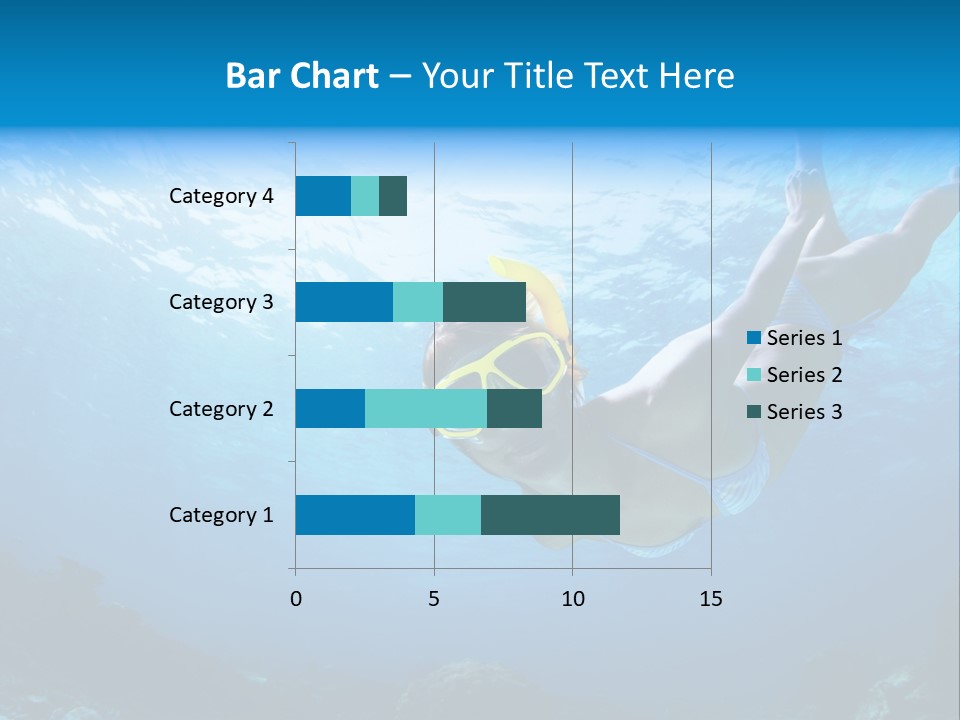 Bar Chart – Your Title Text Here

Category 4
Category 3
Category 2
Category 1

0
5
10
15

Series 1
Series 2
Series 3